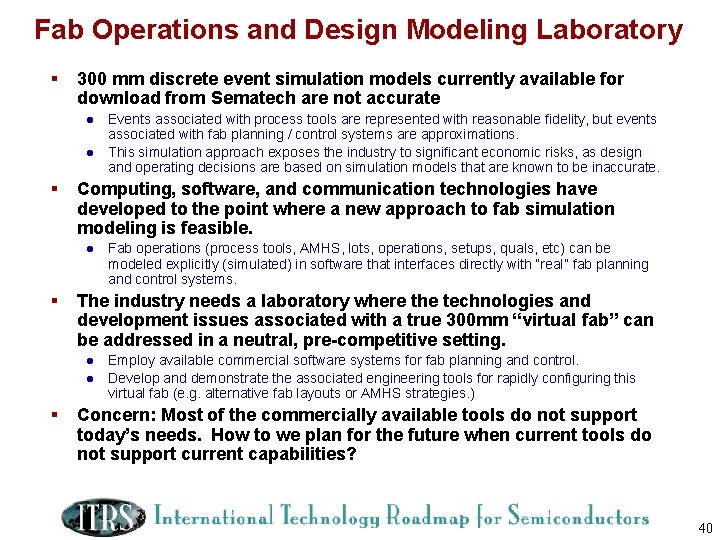 Fab Operations and Design Modeling Laboratory

▪ 300 mm discrete event simulation models currently available for download from Sematech are not accurate

● Events associated with process tools are represented with reasonable fidelity, but events associated with fab planning / control systems are approximations.

● This simulation approach exposes the industry to significant economic risks, as design and operating decisions are based on simulation models that are known to be inaccurate.

▪ Computing, software, and communication technologies have developed to the point where a new approach to fab simulation modeling is feasible.

● Fab operations (process tools, AMHS, lots, operations, setups, quals, etc) can be modeled explicitly (simulated) in software that interfaces directly with "real" fab planning and control systems.

▪ The industry needs a laboratory where the technologies and development issues associated with a true 300mm "virtual fab" can be addressed in a neutral, pre-competitive setting.

● Employ available commercial software systems for fab planning and control.

● Develop and demonstrate the associated engineering tools for rapidly configuring this virtual fab (e.g. alternative fab layouts or AMHS strategies.)

▪ Concern: Most of the commercially available tools do not support today's needs. How to we plan for the future when current tools do not support current capabilities?

ITRS International Technology Roadmap for Semiconductors

40